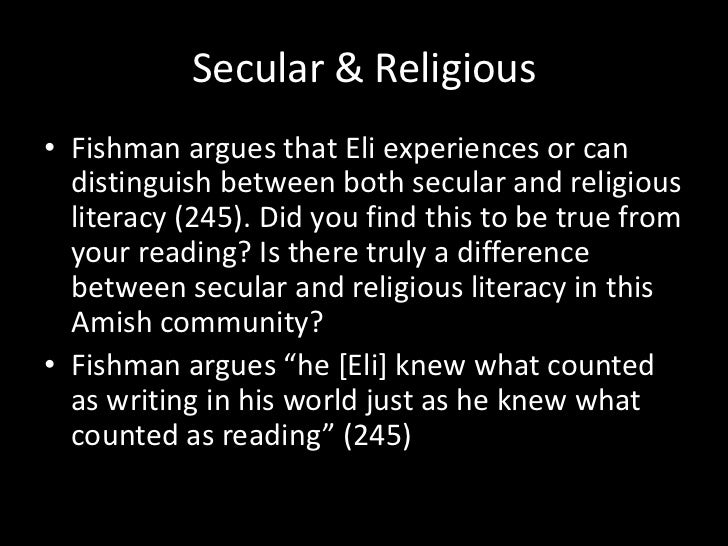 Secular & Religious

• Fishman argues that Eli experiences or can distinguish between both secular and religious literacy (245). Did you find this to be true from your reading? Is there truly a difference between secular and religious literacy in this Amish community?

• Fishman argues “he [Eli] knew what counted as writing in his world just as he knew what counted as reading” (245)